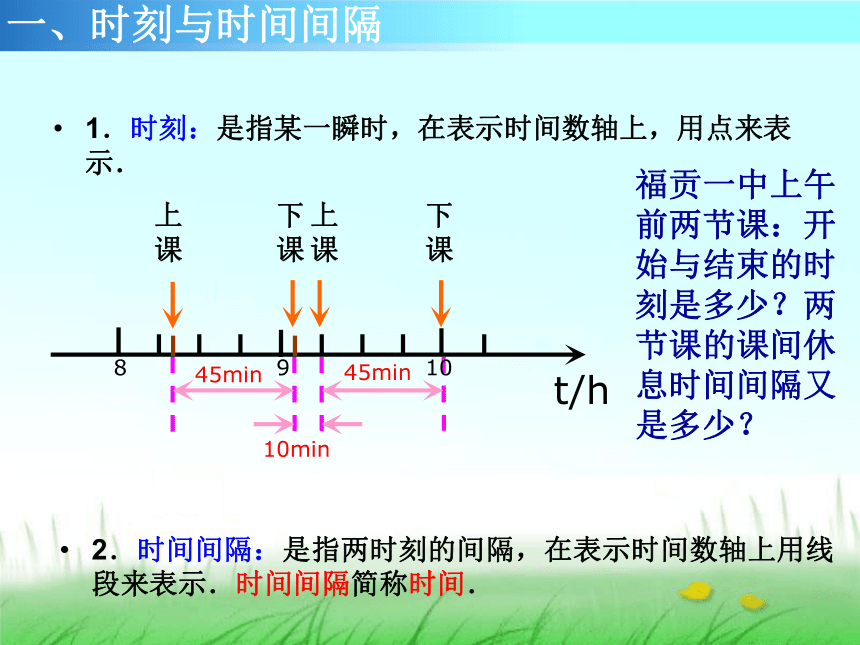 一、时刻与时间间隔

• 1．时刻：是指某一瞬时，在表示时间数轴上，用点来表示．

上课

下课

上课

下课

8

9

10

45min

45min

10min

t/h

福贡一中上午前两节课：开始与结束的时刻是多少？两节课的课间休息时间间隔又是多少？

• 2．时间间隔：是指两时刻的间隔，在表示时间数轴上用线段来表示．时间间隔简称时间．